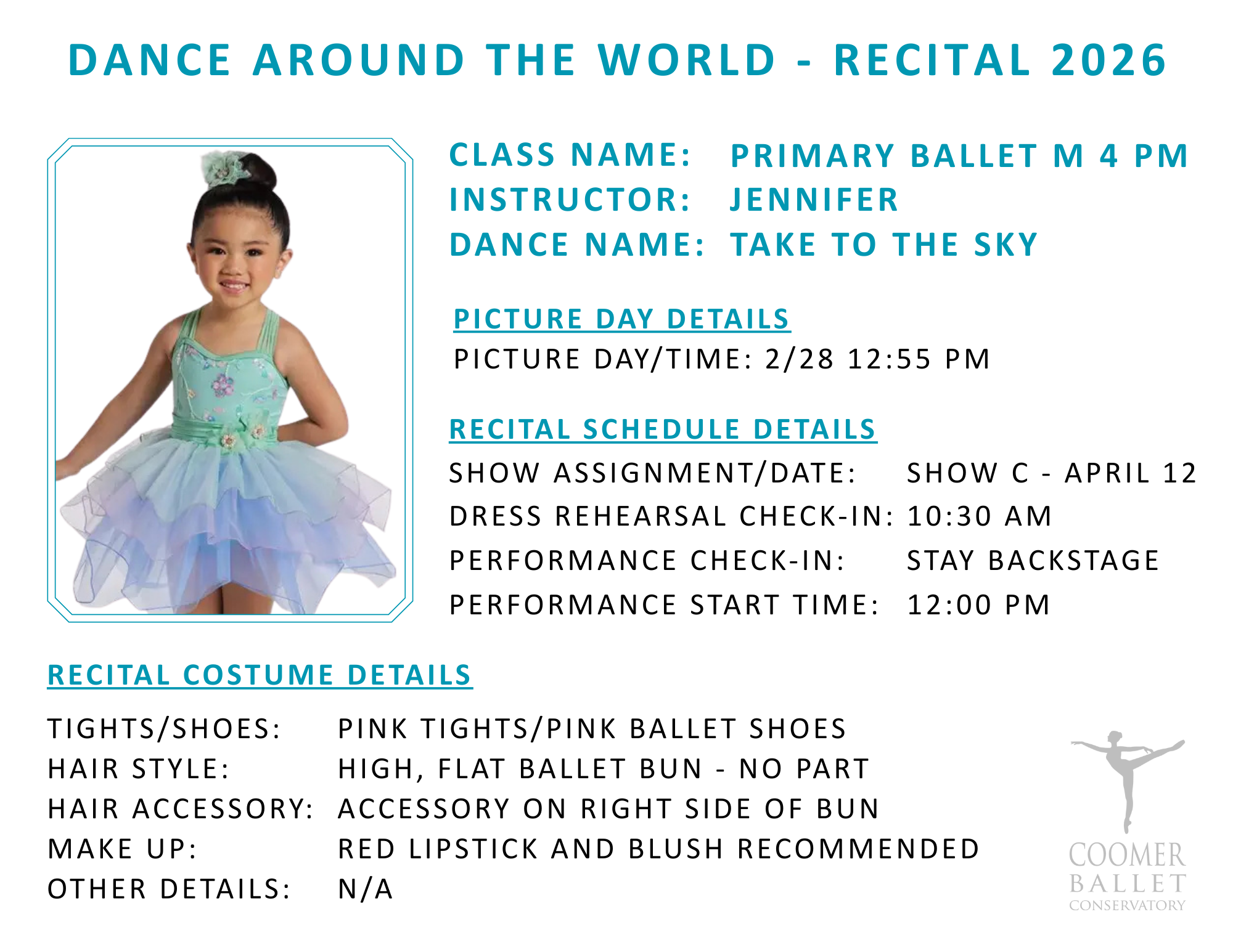 DANCE AROUND THE WORLD - RECITAL 2026

CLASS NAME: PRIMARY BALLET M 4 PM
INSTRUCTOR: JENNIFER
DANCE NAME: TAKE TO THE SKY

PICTURE DAY DETAILS
PICTURE DAY/TIME: 2/28 12:55 PM

RECITAL SCHEDULE DETAILS
SHOW ASSIGNMENT/DATE: SHOW C - APRIL 12
DRESS REHEARSAL CHECK-IN: 10:30 AM
PERFORMANCE CHECK-IN: STAY BACKSTAGE
PERFORMANCE START TIME: 12:00 PM

RECITAL COSTUME DETAILS

TIGHTS/SHOES: PINK TIGHTS/PINK BALLET SHOES
HAIR STYLE: HIGH, FLAT BALLET BUN - NO PART
HAIR ACCESSORY: ACCESSORY ON RIGHT SIDE OF BUN
MAKE UP: RED LIPSTICK AND BLUSH RECOMMENDED
OTHER DETAILS: N/A

COOMER
BALLET
CONSERVATORY